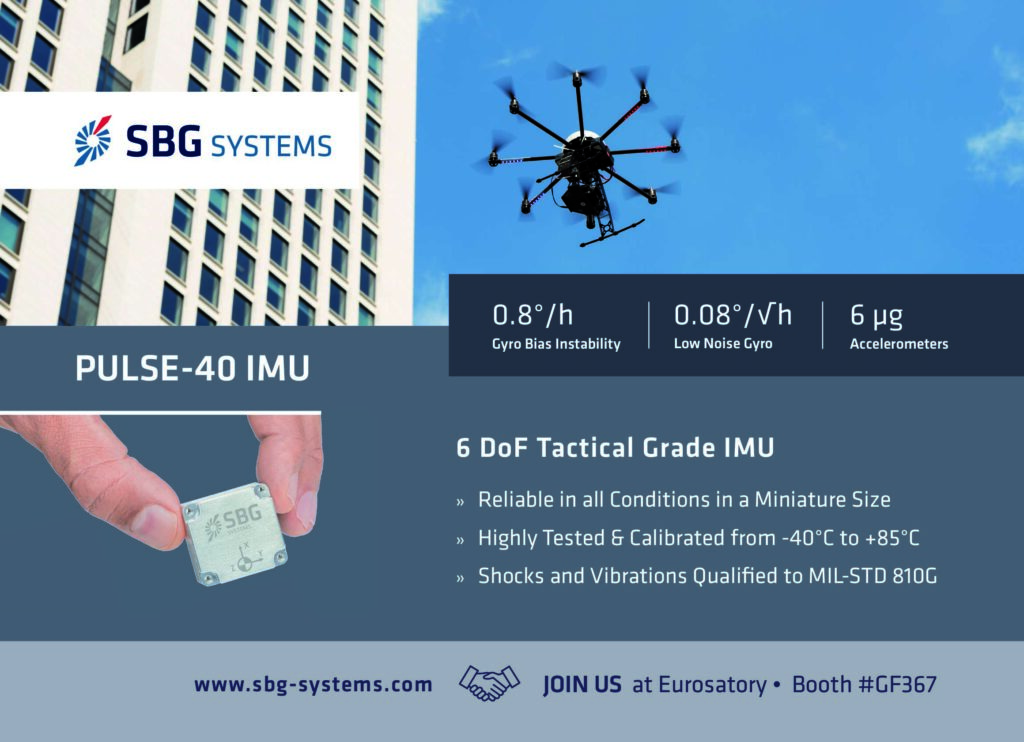 SBG SYSTEMS

0.8°/h
Gyro Bias Instability

0.08°/√h
Low Noise Gyro

6 µg
Accelerometers

PULSE-40 IMU

SBG SYSTEMS

6 DoF Tactical Grade IMU

» Reliable in all Conditions in a Miniature Size

» Highly Tested & Calibrated from -40°C to +85°C

» Shocks and Vibrations Qualified to MIL-STD 810G

www.sbg-systems.com JOIN US at Eurosatory • Booth #GF367